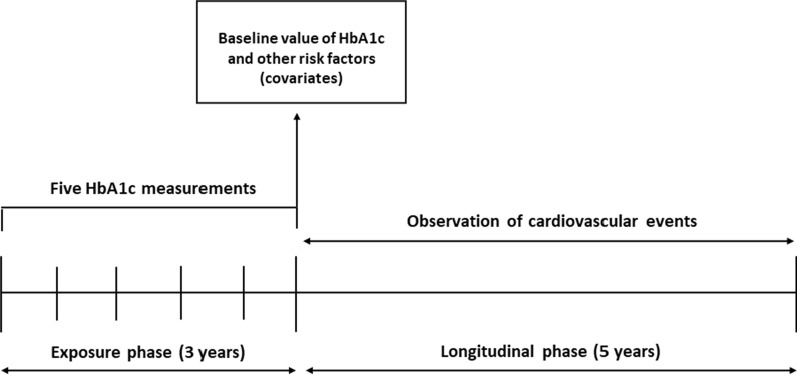 Baseline value of HbA1c and other risk factors (covariates)

Five HbA1c measurements

Observation of cardiovascular events

Exposure phase (3 years)

Longitudinal phase (5 years)